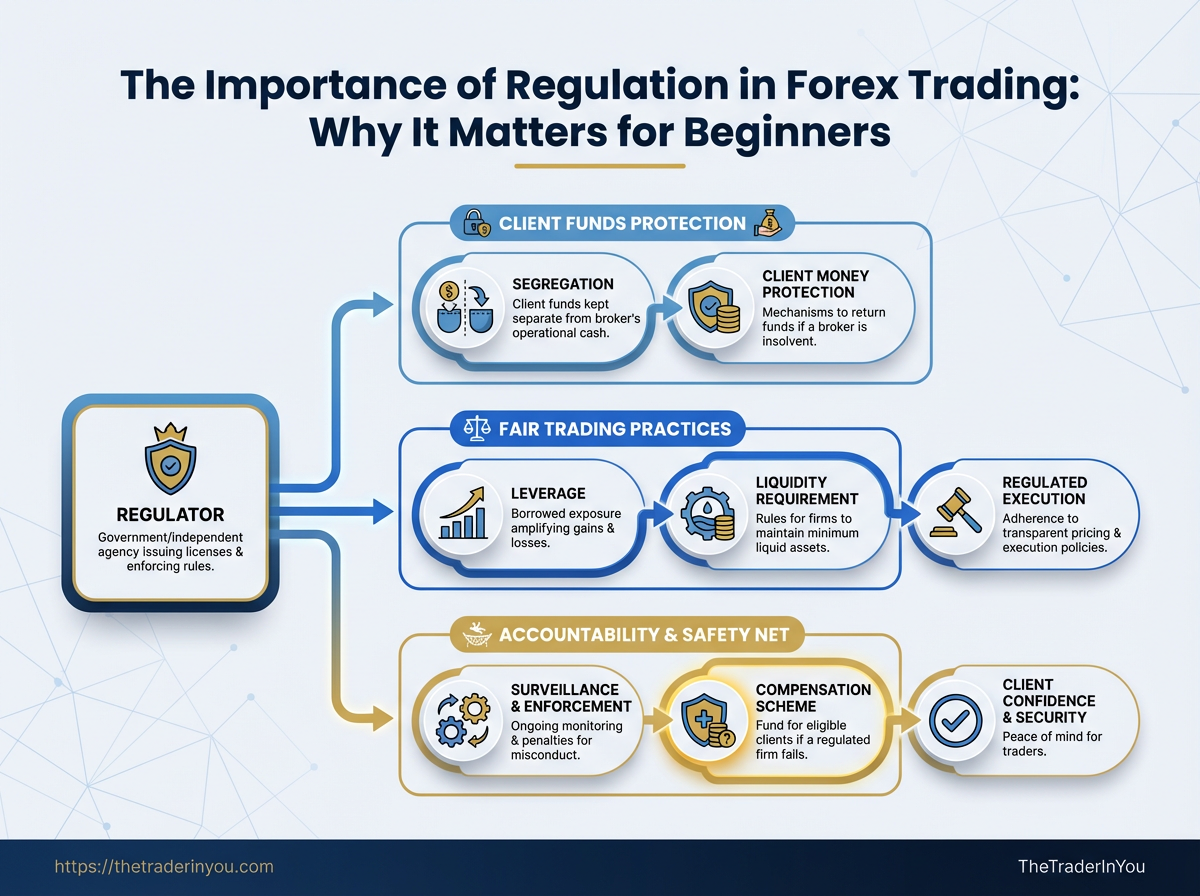 The Importance of Regulation in Forex Trading: Why It Matters for Beginners

REGULATOR
Government/independent agency issuing licenses & enforcing rules.

CLIENT FUNDS PROTECTION

SEGREGATION
Client funds kept separate from broker's operational cash.

CLIENT MONEY PROTECTION
Mechanisms to return funds if a broker is insolvent.

FAIR TRADING PRACTICES

LEVERAGE
Borrowed exposure amplifying gains & losses.

LIQUIDITY REQUIREMENT
Rules for firms to maintain minimum liquid assets.

REGULATED EXECUTION
Adherence to transparent pricing & execution policies.

ACCOUNTABILITY & SAFETY NET

SURVEILLANCE & ENFORCEMENT
Ongoing monitoring & penalties for misconduct.

COMPENSATION SCHEME
Fund for eligible clients if a regulated firm fails.

CLIENT CONFIDENCE & SECURITY
Peace of mind for traders.

https://thetraderinyou.com
TheTraderInYou